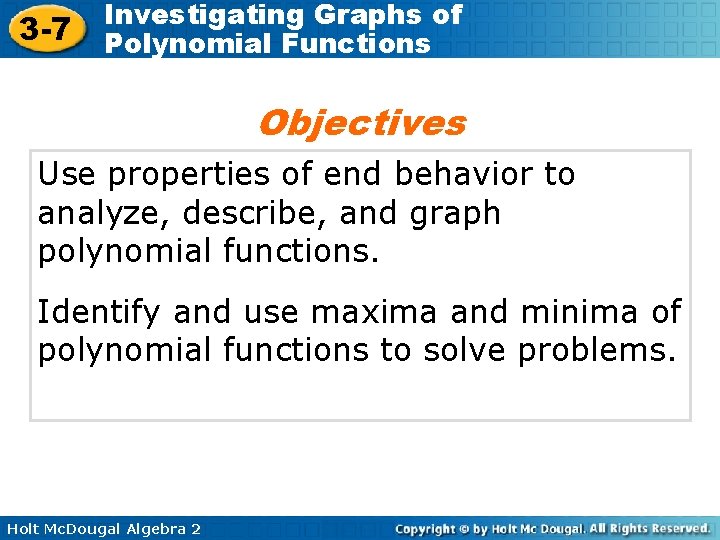 3-7 Investigating Graphs of Polynomial Functions

Objectives

Use properties of end behavior to analyze, describe, and graph polynomial functions.

Identify and use maxima and minima of polynomial functions to solve problems.

Holt McDougal Algebra 2

Copyright © by Holt Mc Dougal. All Rights Reserved.